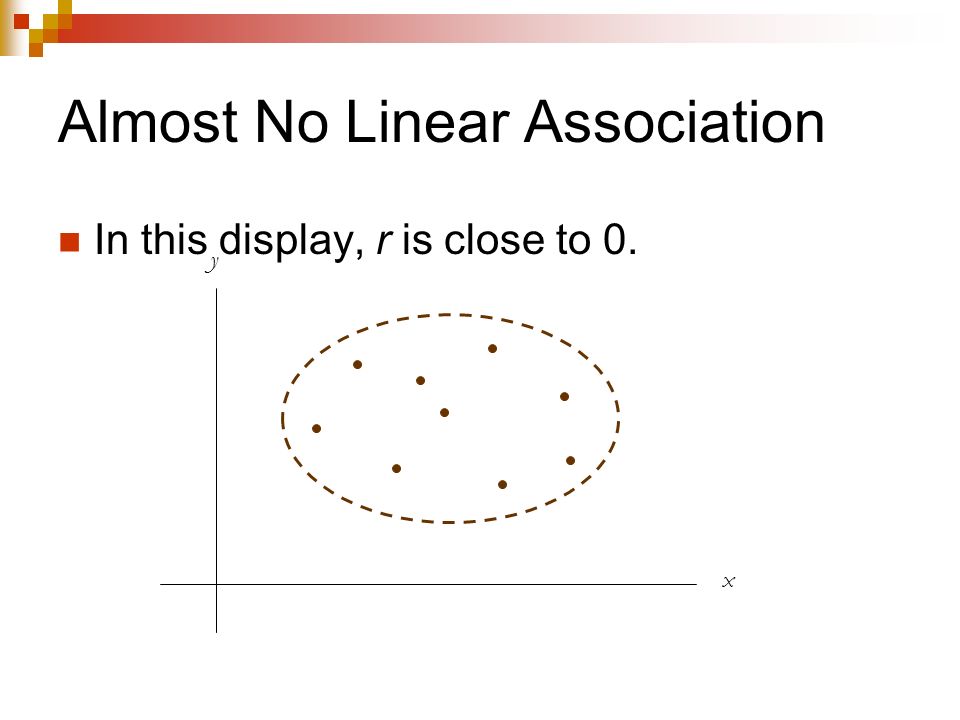 Almost No Linear Association

In this display, $r$ is close to 0.

$y$

$x$